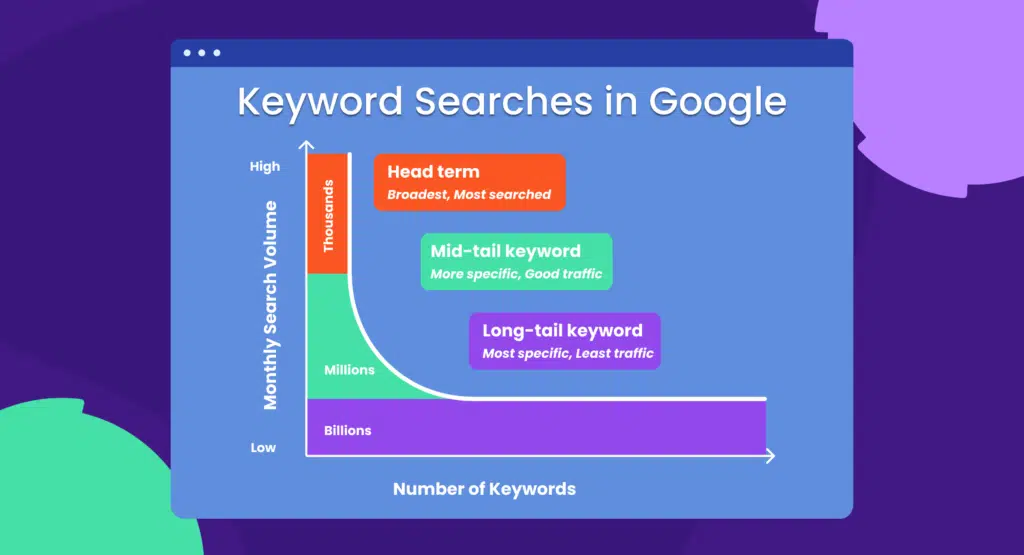 Keyword Searches in Google

High

Monthly Search Volume

Low

Thousands

Millions

Billions

Head term
Broadest, Most searched

Mid-tail keyword
More specific, Good traffic

Long-tail keyword
Most specific, Least traffic

Number of Keywords